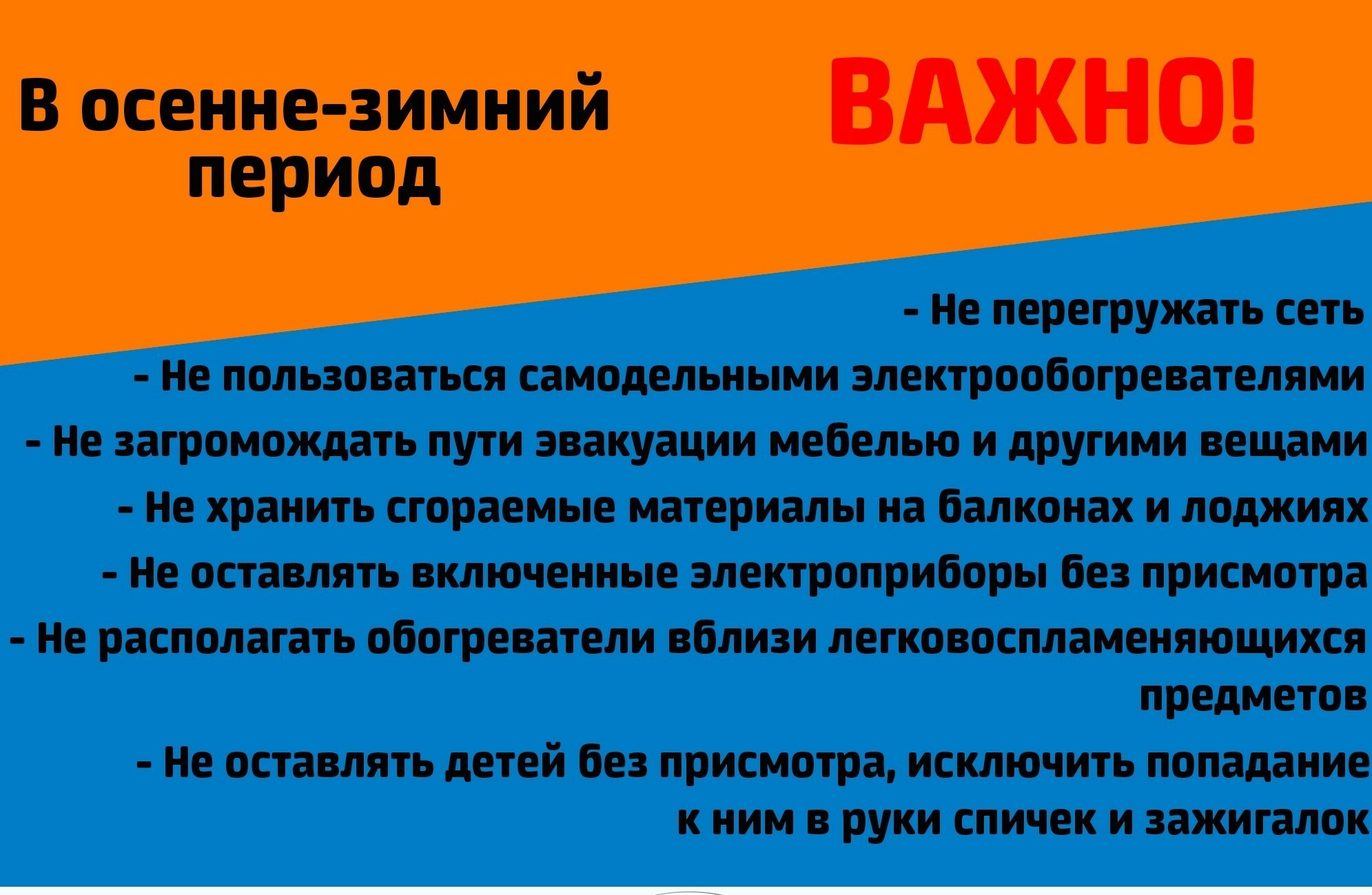 В осенне-зимний период

ВАЖНО!

- Не перегружать сеть
- Не пользоваться самодельными электрообогревателями
- Не загромождать пути эвакуации мебелью и другими вещами
- Не хранить сгораемые материалы на балконах и лоджиях
- Не оставлять включенные электроприборы без присмотра
- Не располагать обогреватели вблизи легковоспламеняющихся предметов
- Не оставлять детей без присмотра, исключить попадание к ним в руки спичек и зажигалок